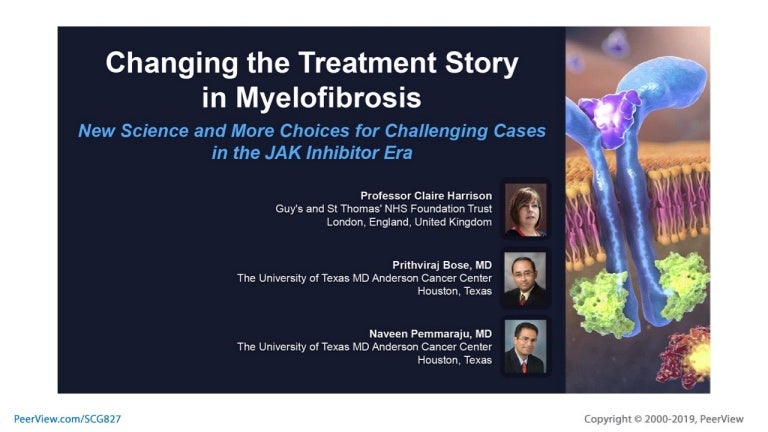 Changing the Treatment Story in Myelofibrosis

New Science and More Choices for Challenging Cases in the JAK Inhibitor Era

Professor Claire Harrison
Guy's and St Thomas' NHS Foundation Trust
London, England, United Kingdom

Prithviraj Bose, MD
The University of Texas MD Anderson Cancer Center
Houston, Texas

Naveen Pemmaraju, MD
The University of Texas MD Anderson Cancer Center
Houston, Texas

PeerView.com/SCG827

Copyright © 2000-2019, PeerView